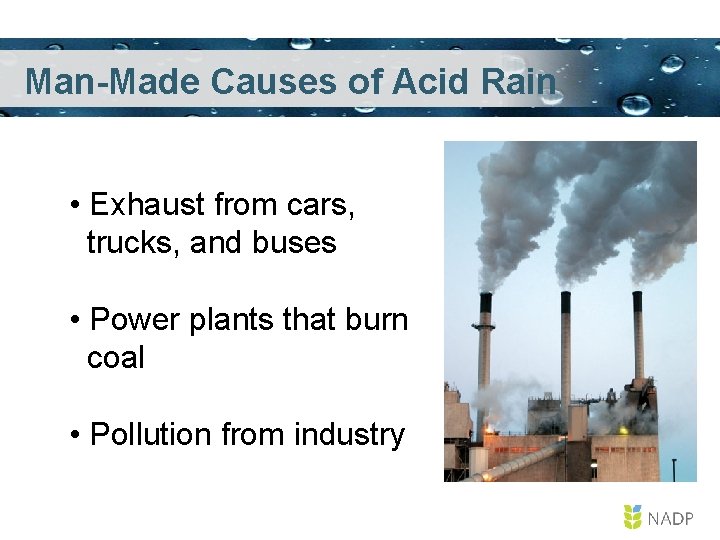 Man-Made Causes of Acid Rain

• Exhaust from cars, trucks, and buses

• Power plants that burn coal

• Pollution from industry

NADP